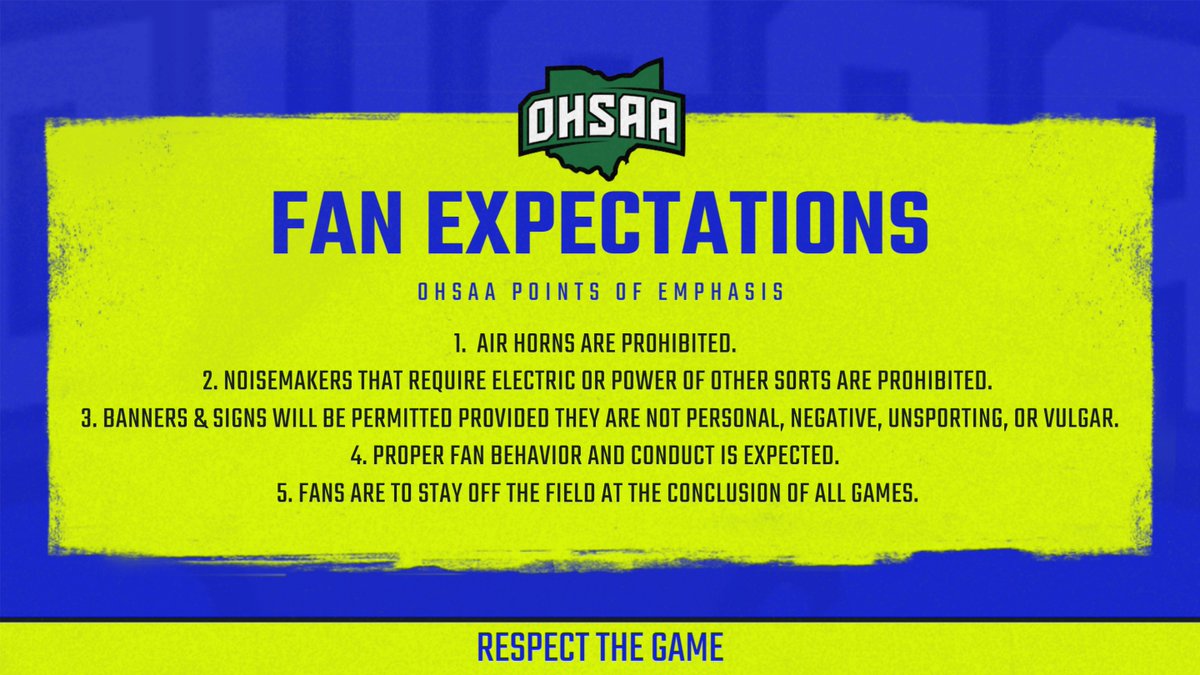 OHSAA

FAN EXPECTATIONS

OHSAA POINTS OF EMPHASIS

1. AIR HORNS ARE PROHIBITED.

2. NOISEMAKERS THAT REQUIRE ELECTRIC OR POWER OF OTHER SORTS ARE PROHIBITED.

3. BANNERS & SIGNS WILL BE PERMITTED PROVIDED THEY ARE NOT PERSONAL, NEGATIVE, UNSPORTING, OR VULGAR.

4. PROPER FAN BEHAVIOR AND CONDUCT IS EXPECTED.

5. FANS ARE TO STAY OFF THE FIELD AT THE CONCLUSION OF ALL GAMES.

RESPECT THE GAME